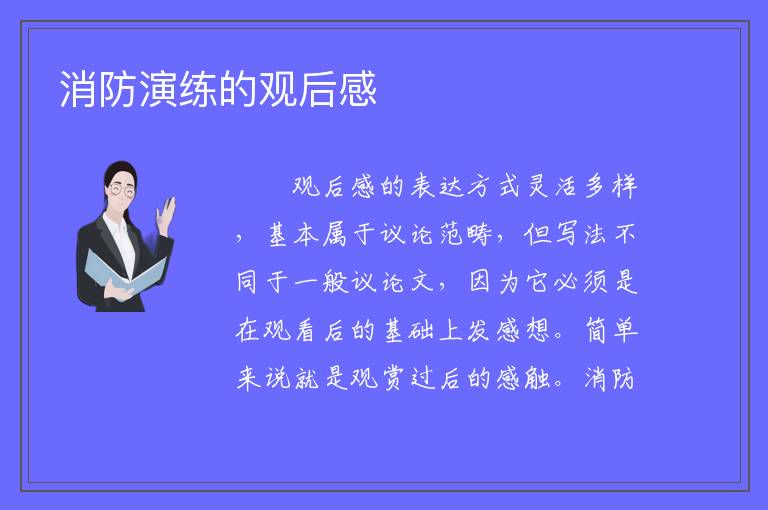 消防演练的观后感

观后感的表达方式灵活多样，基本属于议论范畴，但写法不同于一般议论文，因为它必须是在观看后的基础上发感想。简单来说就是观赏过后的感触。消防